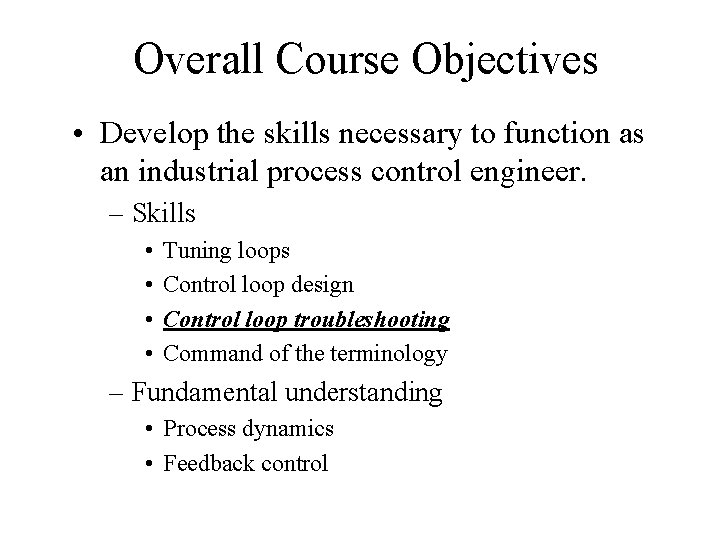 Overall Course Objectives

• Develop the skills necessary to function as an industrial process control engineer.

– Skills

• Tuning loops

• Control loop design

• Control loop troubleshooting

• Command of the terminology

– Fundamental understanding

• Process dynamics

• Feedback control